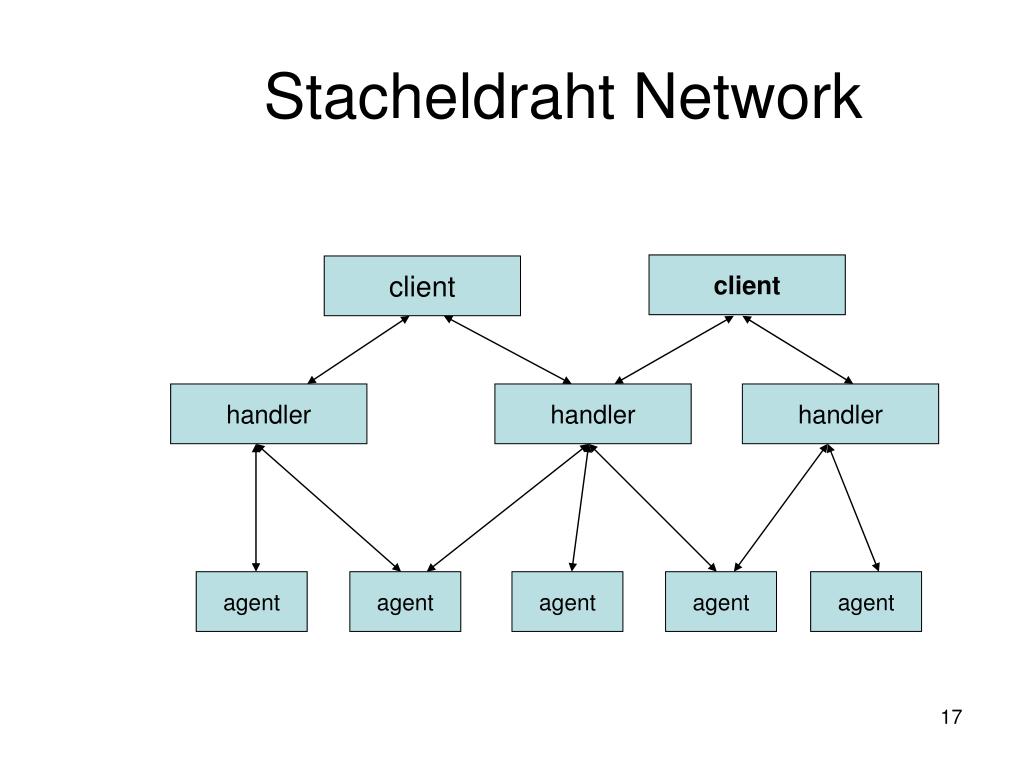 Stacheldraht Network

client

client

handler

handler

handler

agent

agent

agent

agent

agent

17